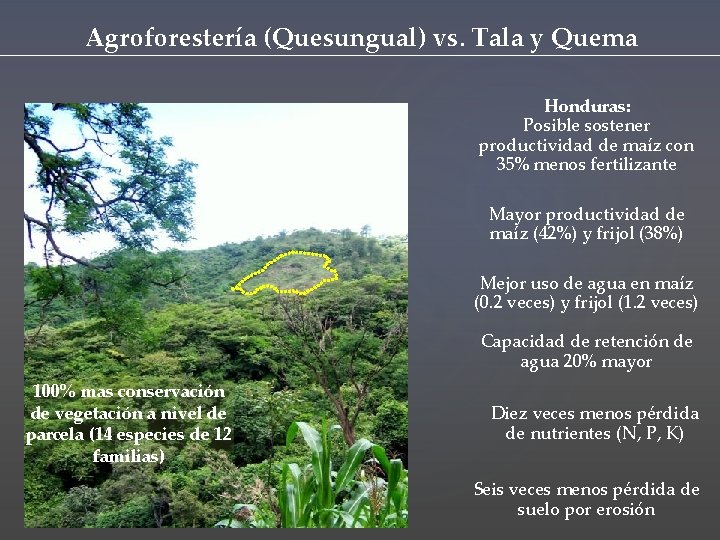 Agroforestería (Quesungual) vs. Tala y Quema

100% mas conservación de vegetación a nivel de parcela (14 especies de 12 familias)

Honduras:
Posible sostener productividad de maíz con 35% menos fertilizante

Mayor productividad de maíz (42%) y frijol (38%)

Mejor uso de agua en maíz (0.2 veces) y frijol (1.2 veces)

Capacidad de retención de agua 20% mayor

Diez veces menos pérdida de nutrientes (N, P, K)

Seis veces menos pérdida de suelo por erosión